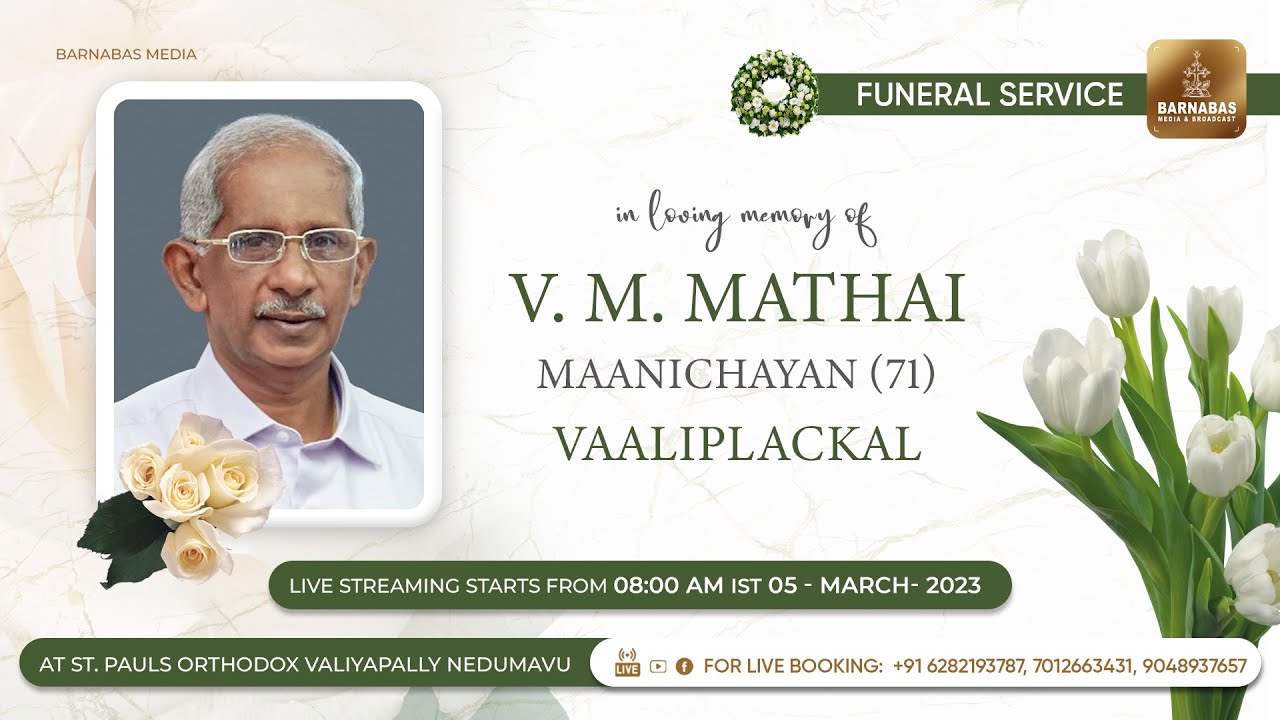 BARNABAS MEDIA

FUNERAL SERVICE

BARNABAS
MEDIA & BROADCAST

in loving memory of

V. M. MATHAI

MAANICHAYAN (71)

VAALIPLACKAL

LIVE STREAMING STARTS FROM 08:00 AM IST 05 - MARCH- 2023

AT ST. PAULS ORTHODOX VALIYAPALLY NEDUMAVU

LIVE

FOR LIVE BOOKING: +91 6282193787, 7012663431, 9048937657